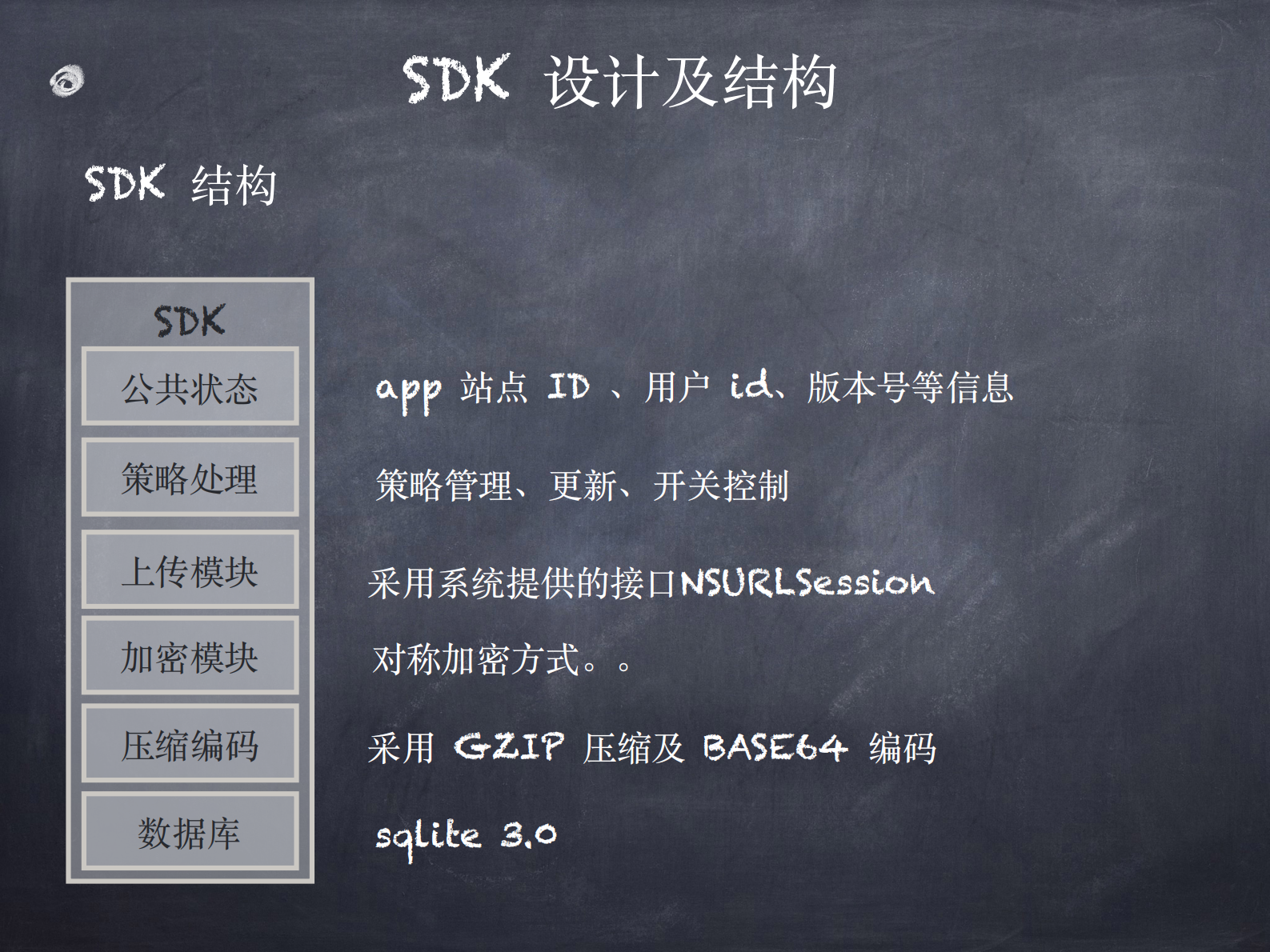 SDK 设计及结构

SDK 结构

SDK

公共状态

策略处理

上传模块

加密模块

压缩编码

数据库

app 站点 ID 、用户 id、版本号等信息

策略管理、更新、开关控制

采用系统提供的接口NSURLSession

对称加密方式。。

采用 GZIP 压缩及 BASE64 编码

sqlite 3.0